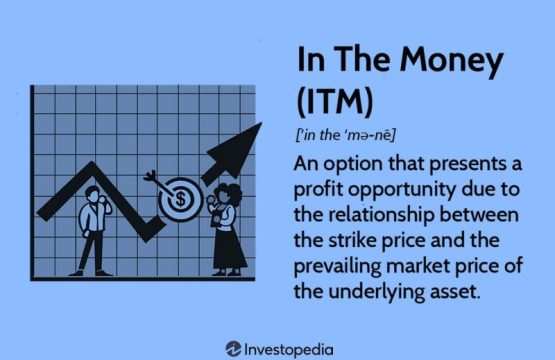 In The Money (ITM)

['in the 'mə-nē]

An option that presents a profit opportunity due to the relationship between the strike price and the prevailing market price of the underlying asset.

$

Investopedia